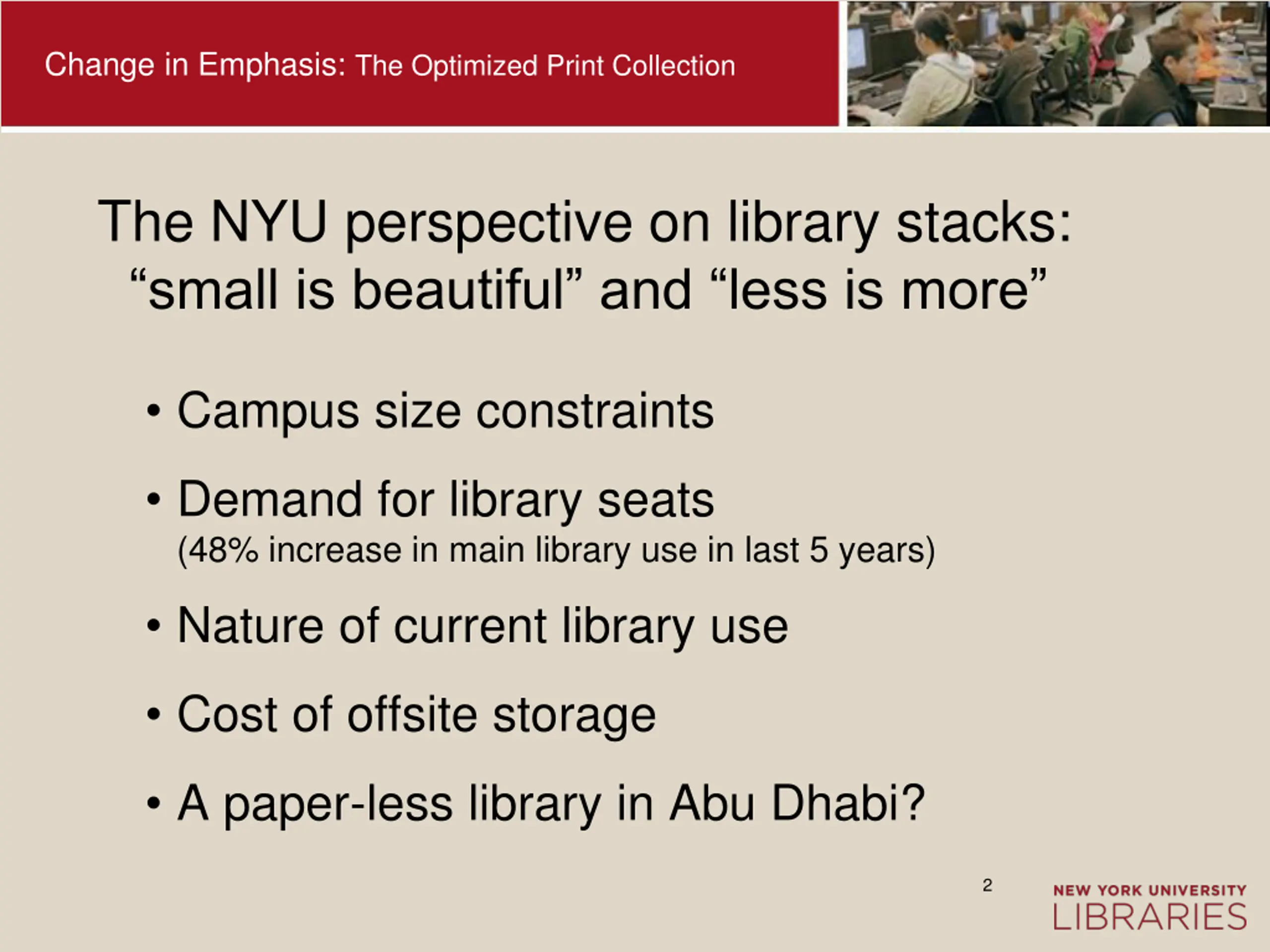 Change in Emphasis: The Optimized Print Collection

The NYU perspective on library stacks: “small is beautiful” and “less is more”

• Campus size constraints

• Demand for library seats
(48% increase in main library use in last 5 years)

• Nature of current library use

• Cost of offsite storage

• A paper-less library in Abu Dhabi?

2

NEW YORK UNIVERSITY
LIBRARIES